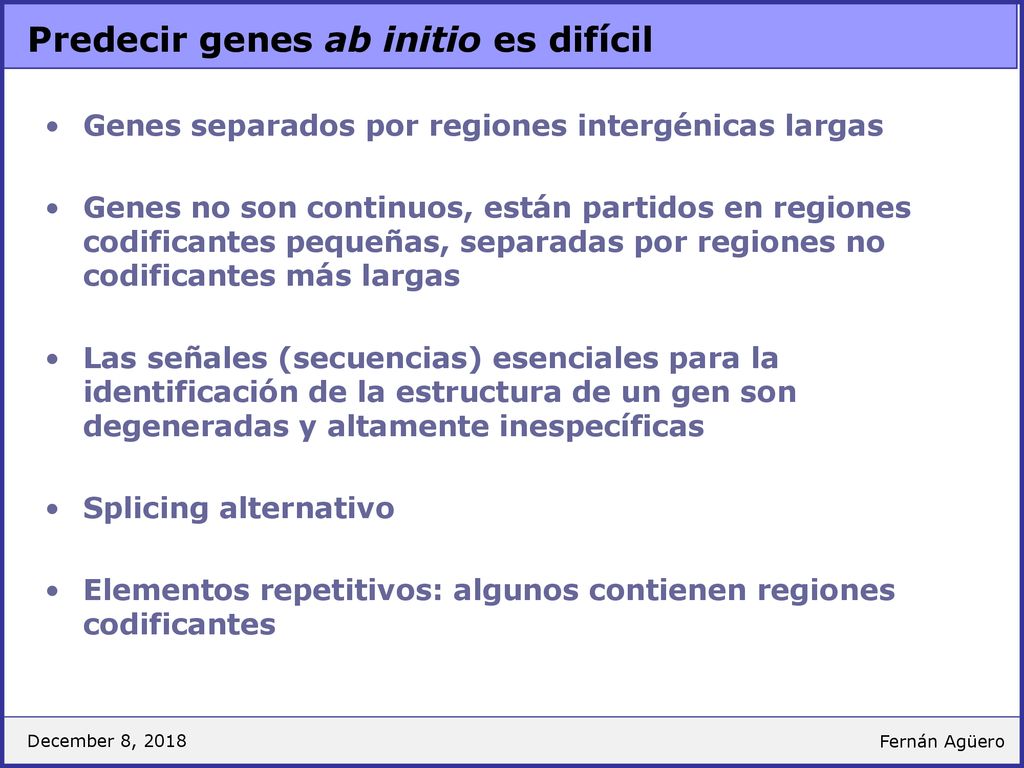 Predecir genes ab initio es difícil

• Genes separados por regiones intergénicas largas

• Genes no son continuos, están partidos en regiones codificantes pequeñas, separadas por regiones no codificantes más largas

• Las señales (secuencias) esenciales para la identificación de la estructura de un gen son degeneradas y altamente inespecíficas

• Splicing alternativo

• Elementos repetitivos: algunos contienen regiones codificantes

December 8, 2018

Fernán Agüero